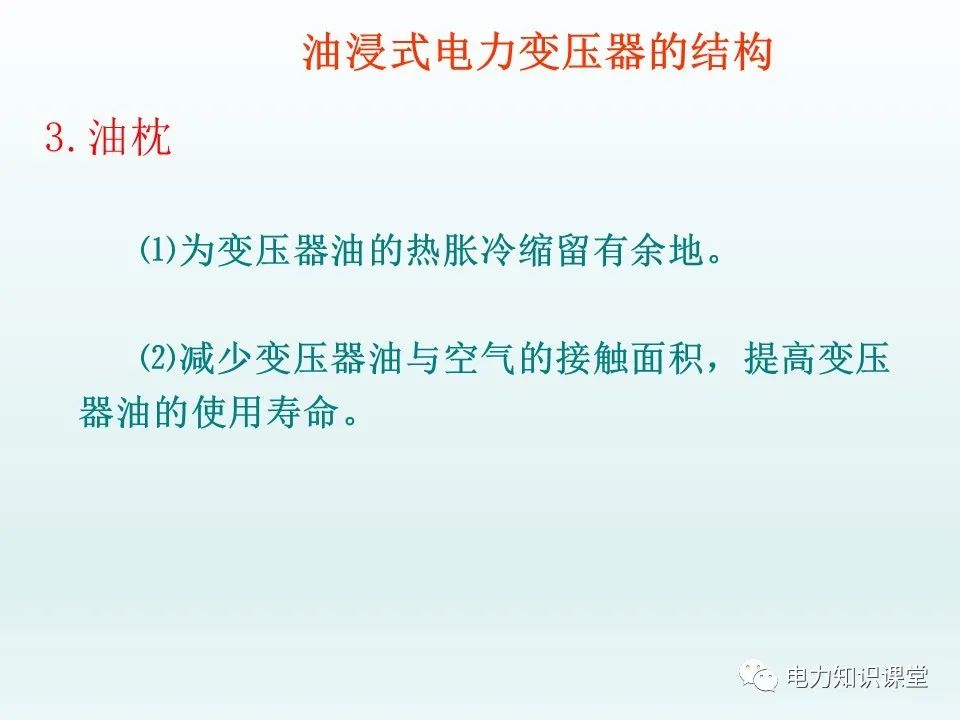 油浸式电力变压器的结构

3.油枕

⑴为变压器油的热胀冷缩留有余地。

⑵减少变压器油与空气的接触面积，提高变压器油的使用寿命。

电力知识课堂